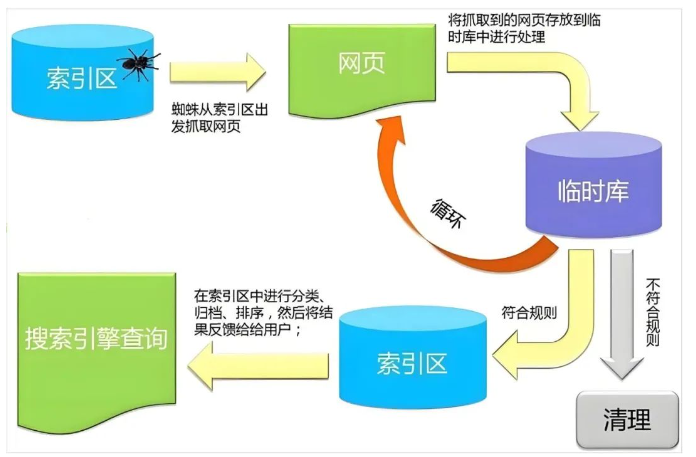 索引区

蜘蛛从索引区出发抓取网页

网页

将抓取到的网页存放到临时库中进行处理

临时库

循环

符合规则

不符合规则

清理

索引区

在索引区中进行分类、归档、排序，然后将结果反馈给给用户；

搜索引擎查询